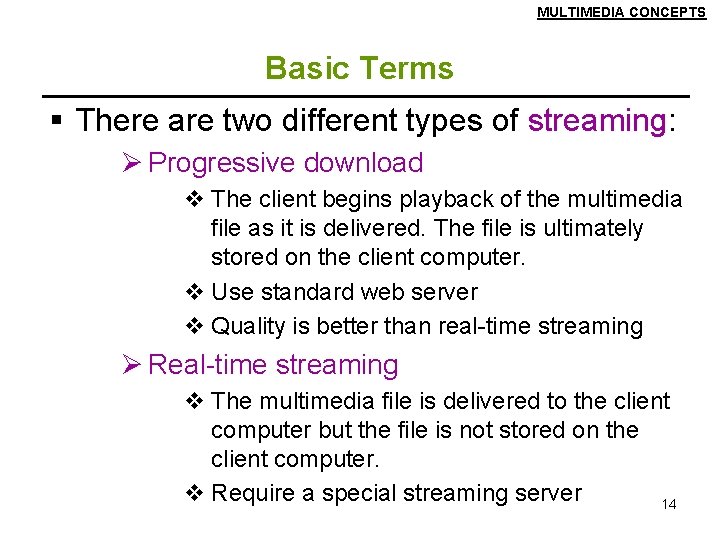 MULTIMEDIA CONCEPTS

Basic Terms

▪ There are two different types of streaming:

➢ Progressive download

❖ The client begins playback of the multimedia file as it is delivered. The file is ultimately stored on the client computer.

❖ Use standard web server

❖ Quality is better than real-time streaming

➢ Real-time streaming

❖ The multimedia file is delivered to the client computer but the file is not stored on the client computer.

❖ Require a special streaming server

14